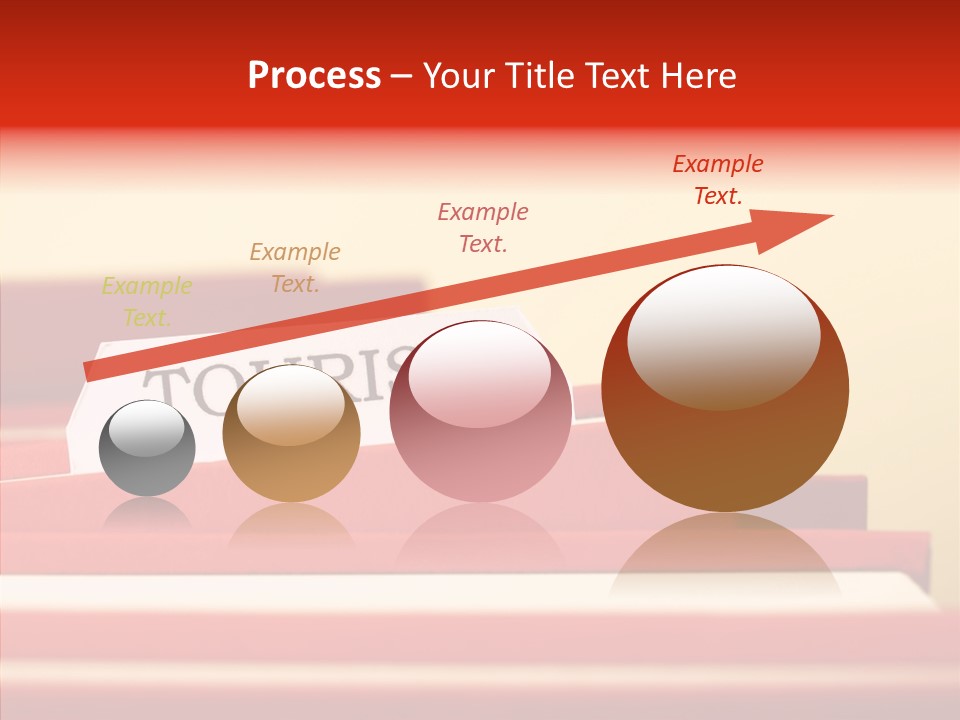 Process – Your Title Text Here

Example Text.

Example Text.

Example Text.

Example Text.

TOURIS